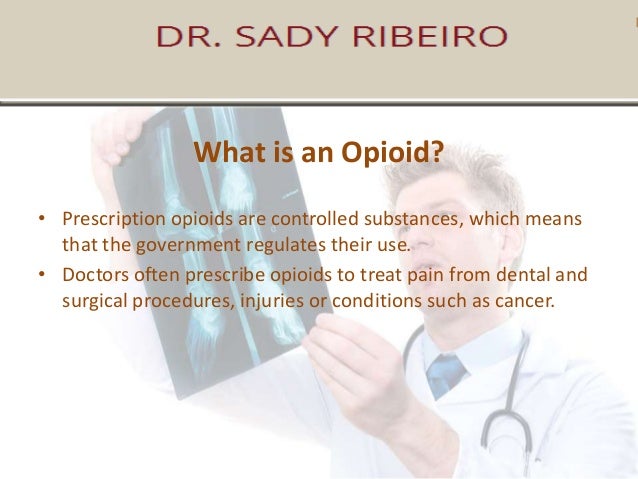 DR. SADY RIBEIRO

What is an Opioid?

• Prescription opioids are controlled substances, which means that the government regulates their use.
• Doctors often prescribe opioids to treat pain from dental and surgical procedures, injuries or conditions such as cancer.